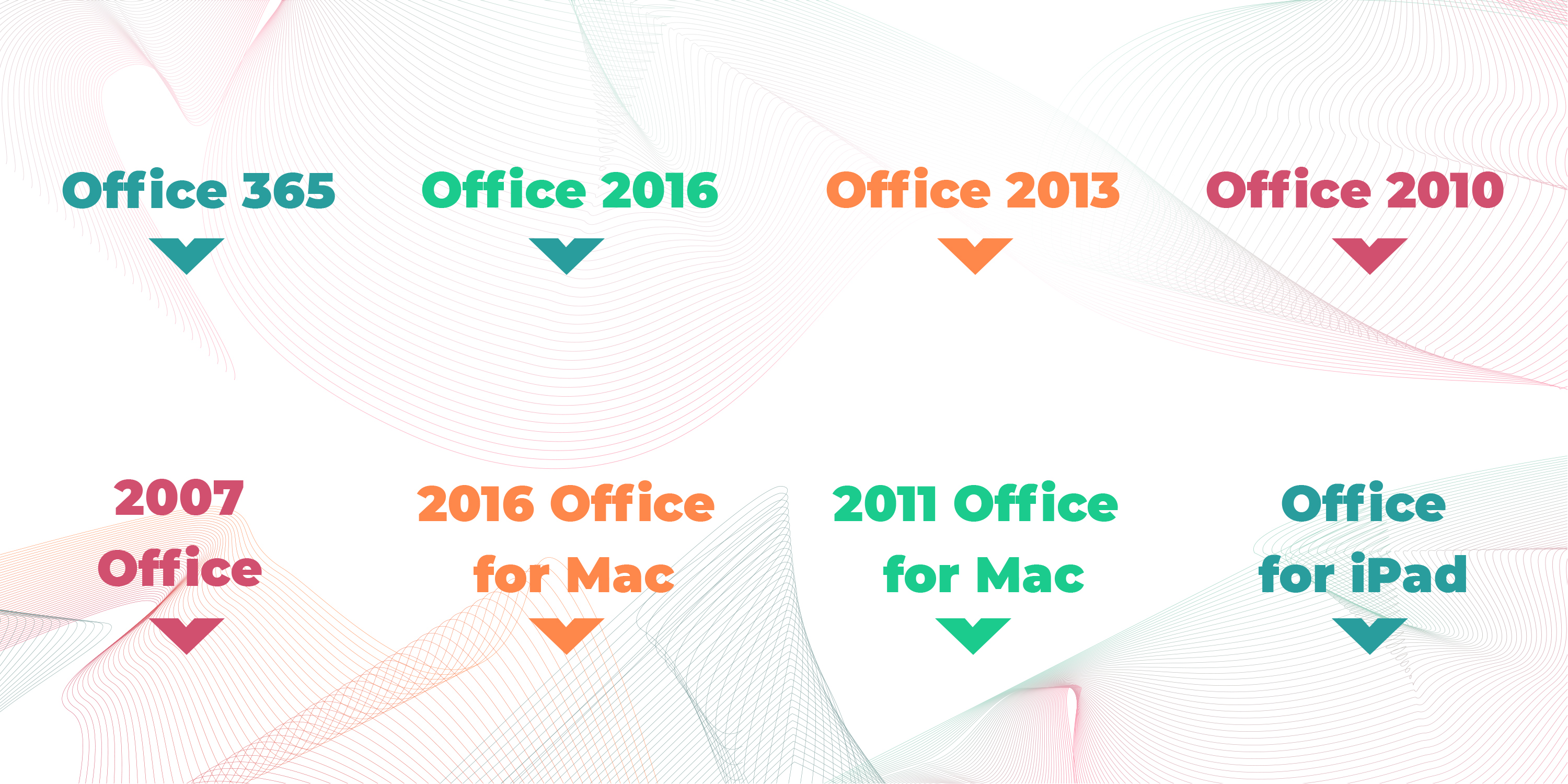 Office 365

Office 2016

Office 2013

Office 2010

2007 Office

2016 Office for Mac

2011 Office for Mac

Office for iPad